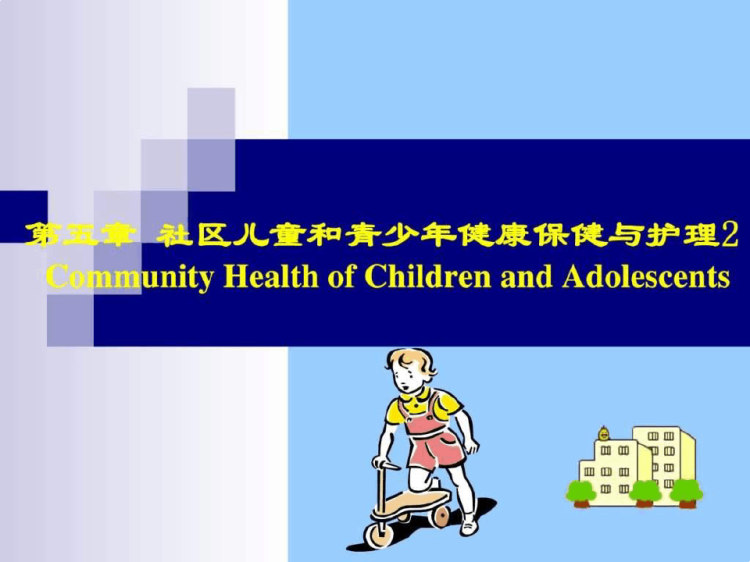 第五章 社区儿童和青少年健康保健与护理2
Community Health of Children and Adolescents